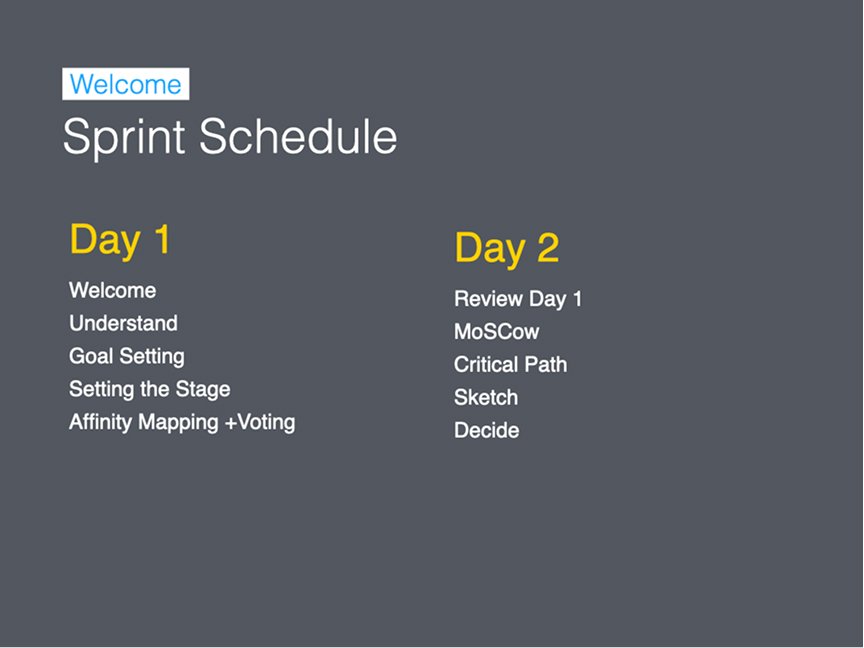 Welcome

Sprint Schedule

Day 1

Welcome
Understand
Goal Setting
Setting the Stage
Affinity Mapping +Voting

Day 2

Review Day 1
MoSCow
Critical Path
Sketch
Decide